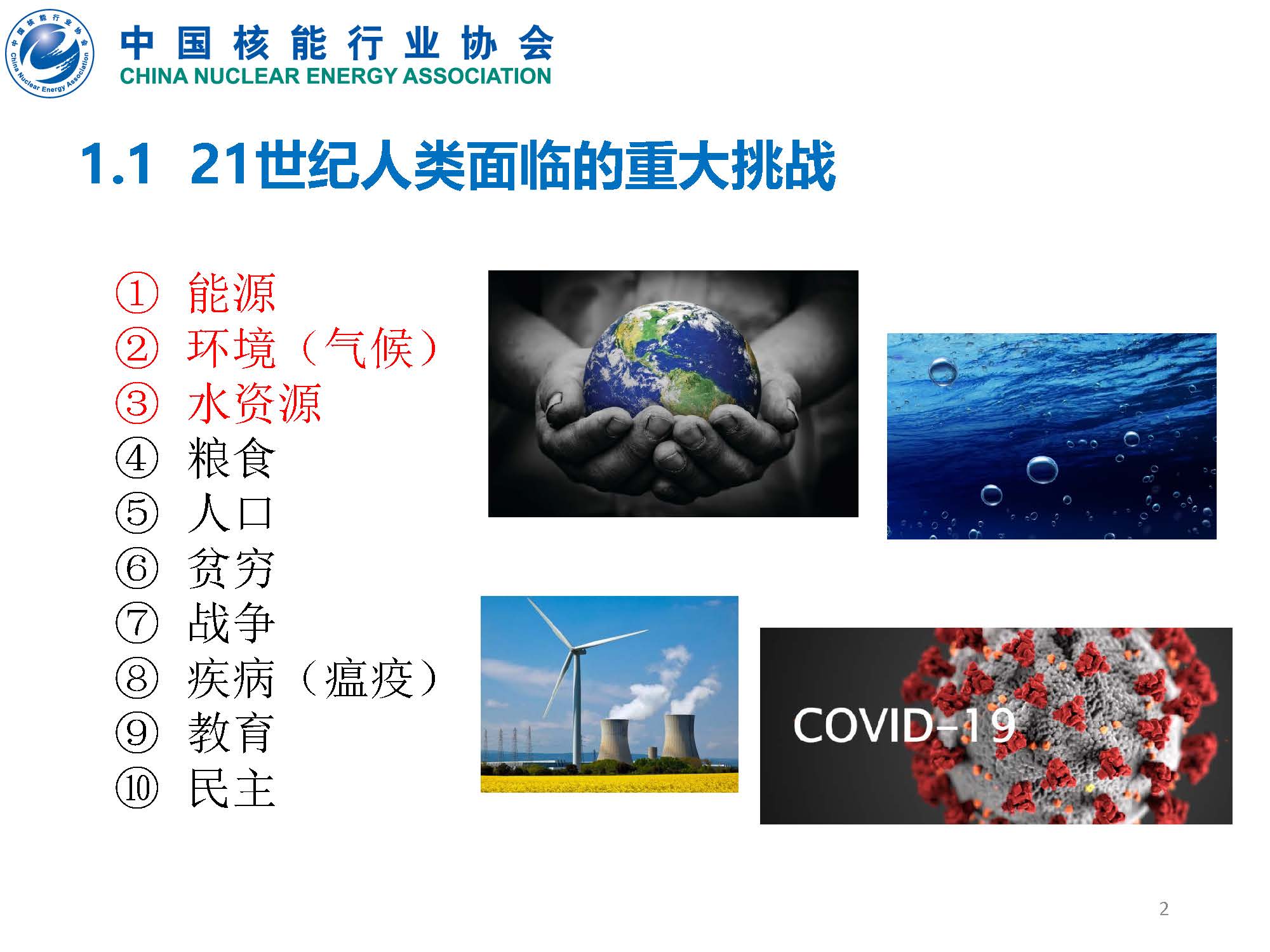 中国核能行业协会
China Nuclear Energy Association
中国核能行业协会
CHINA NUCLEAR ENERGY ASSOCIATION

1.1 21世纪人类面临的重大挑战

① 能源
② 环境（气候）
③ 水资源
④ 粮食
⑤ 人口
⑥ 贫穷
⑦ 战争
⑧ 疾病（瘟疫）
⑨ 教育
⑩ 民主

COVID-19

2